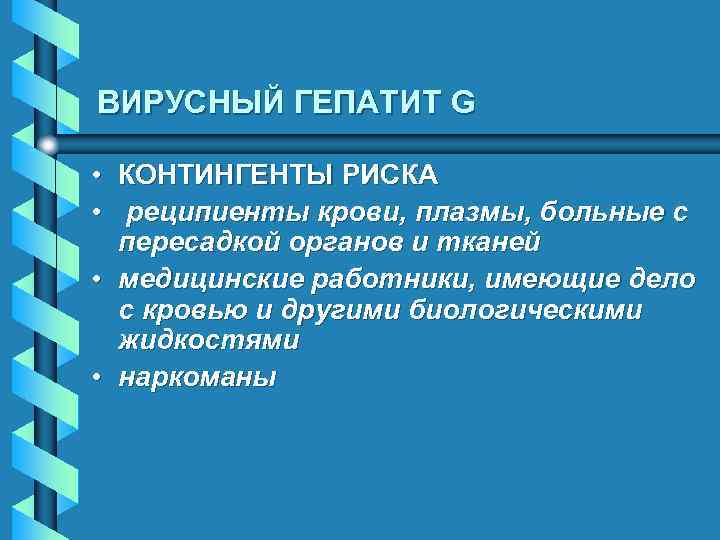 ВИРУСНЫЙ ГЕПАТИТ G

• КОНТИНГЕНТЫ РИСКА
• реципиенты крови, плазмы, больные с пересадкой органов и тканей
• медицинские работники, имеющие дело с кровью и другими биологическими жидкостями
• наркоманы